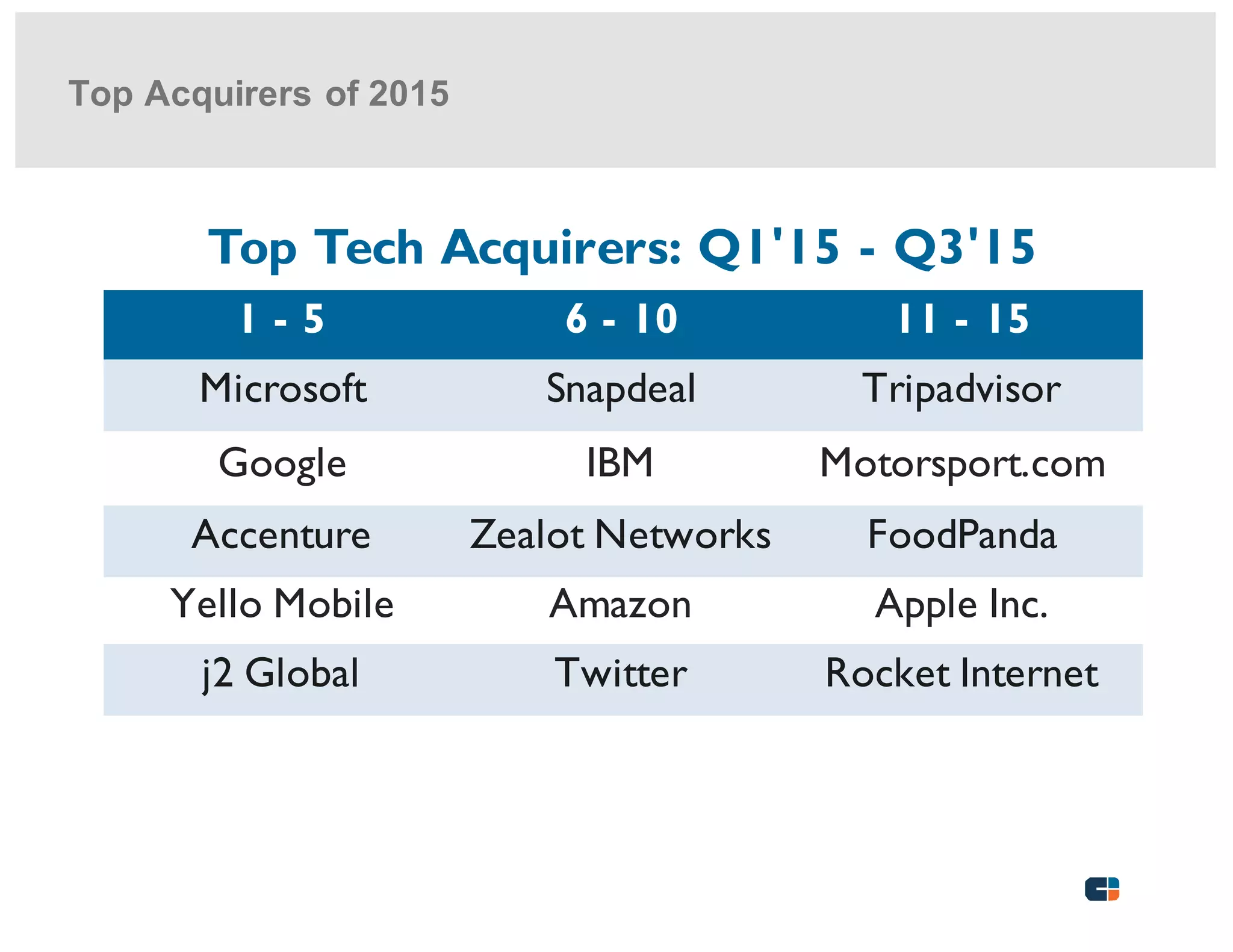 Top Acquirers of 2015

Top Tech Acquirers: Q1'15 - Q3'15

| 1 - 5 | 6 - 10 | 11 - 15 |
|---|---|---|
| Microsoft | Snapdeal | Tripadvisor |
| Google | IBM | Motorsport.com |
| Accenture | Zealot Networks | FoodPanda |
| Yello Mobile | Amazon | Apple Inc. |
| j2 Global | Twitter | Rocket Internet |